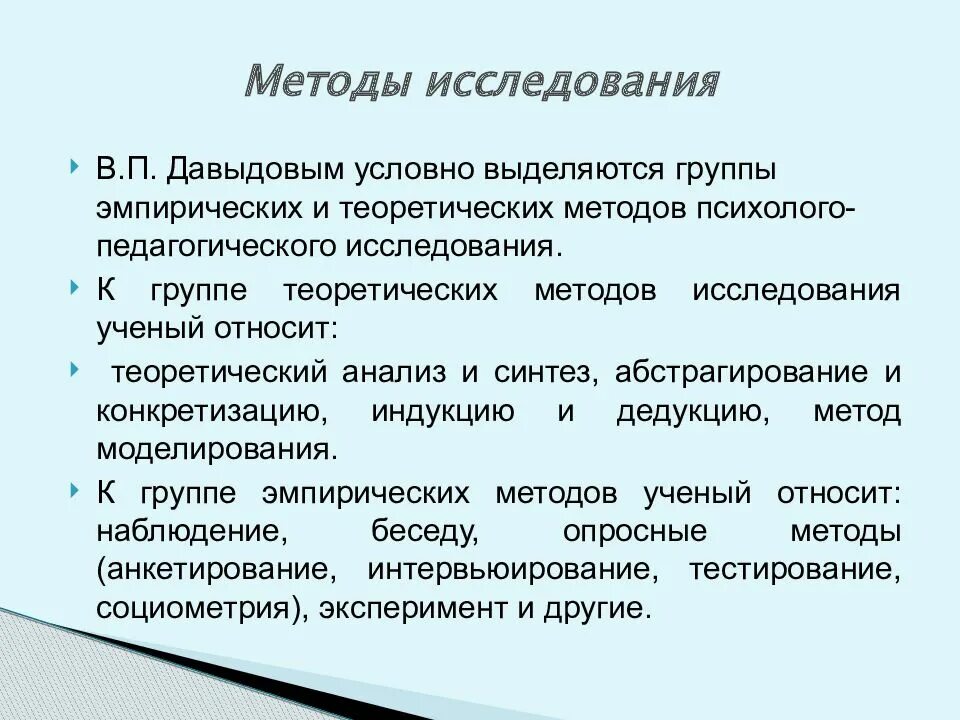 Методы исследования

В.П. Давыдовым условно выделяются группы эмпирических и теоретических методов психолого-педагогического исследования.

К группе теоретических методов исследования ученый относит:

теоретический анализ и синтез, абстрагирование и конкретизацию, индукцию и дедукцию, метод моделирования.

К группе эмпирических методов ученый относит: наблюдение, беседу, опросные методы (анкетирование, интервьюирование, тестирование, социометрия), эксперимент и другие.